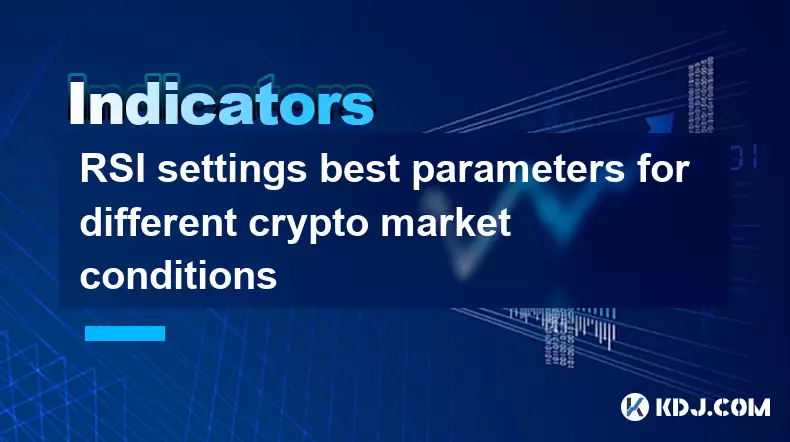 Indicators

RSI settings best parameters for different crypto market conditions

KDJ.COM